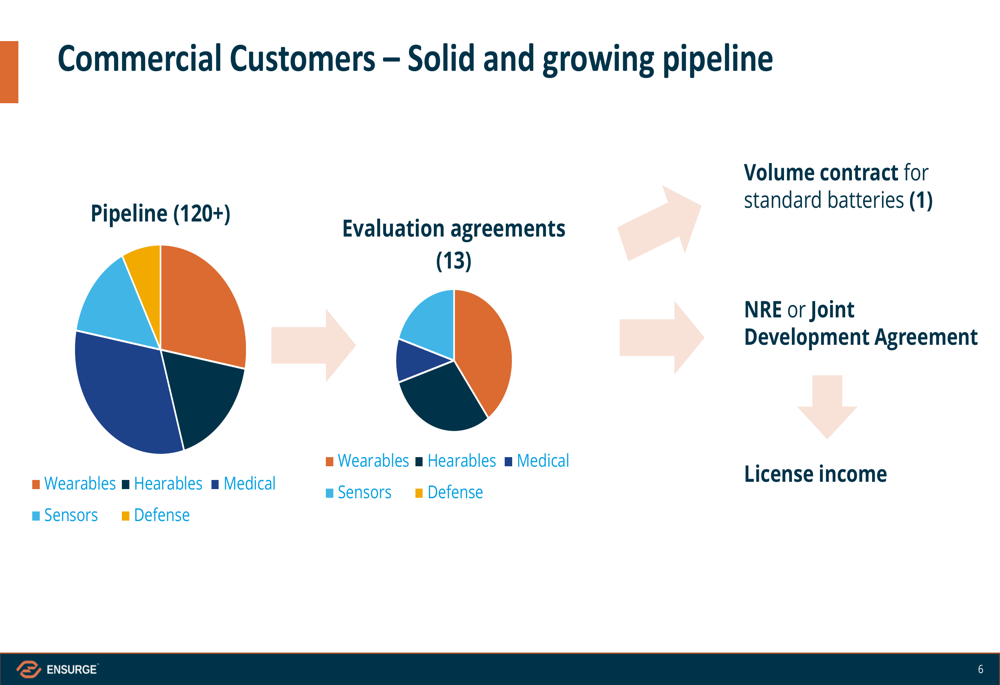 Commercial Customers – Solid and growing pipeline

Pipeline (120+)

Wearables Hearables Medical
Sensors Defense

Evaluation agreements (13)

Wearables Hearables Medical
Sensors Defense

Volume contract for standard batteries (1)

NRE or Joint Development Agreement

License income

ENSURGE

6